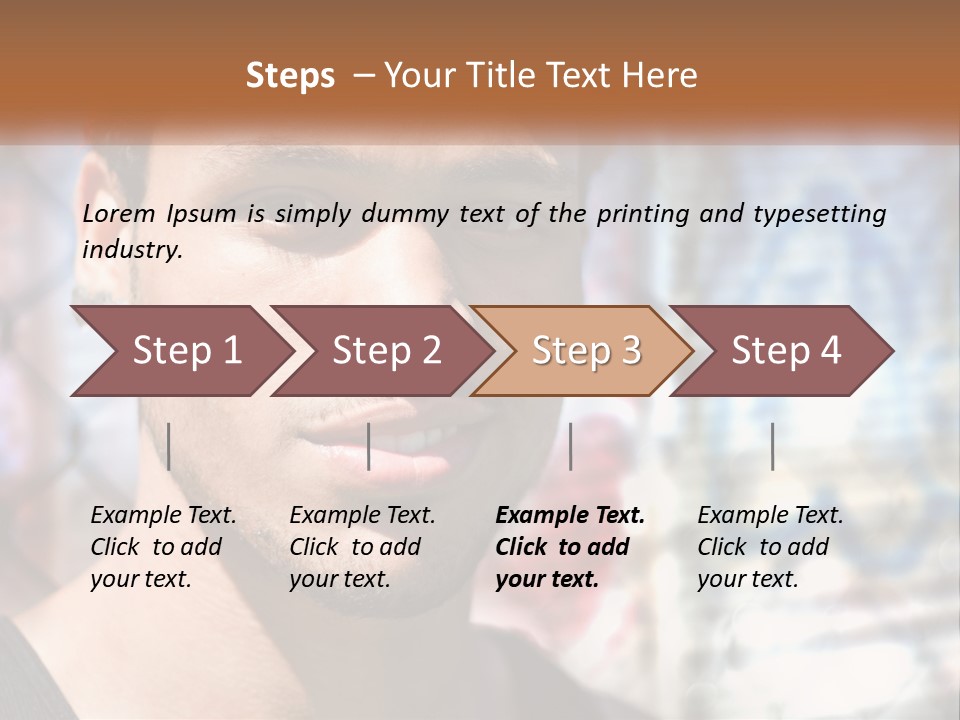 Steps – Your Title Text Here

Lorem Ipsum is simply dummy text of the printing and typesetting industry.

Step 1

Step 2

Step 3

Step 4

Example Text. Click to add your text.

Example Text. Click to add your text.

Example Text. Click to add your text.

Example Text. Click to add your text.